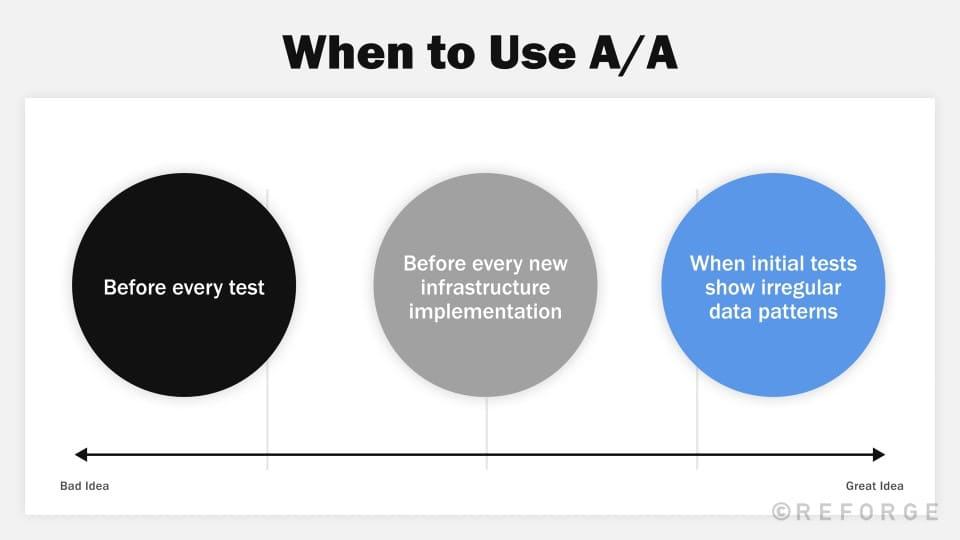 When to Use A/A

Before every test

Before every new infrastructure implementation

When initial tests show irregular data patterns

Bad Idea

Great Idea

©REFORGE